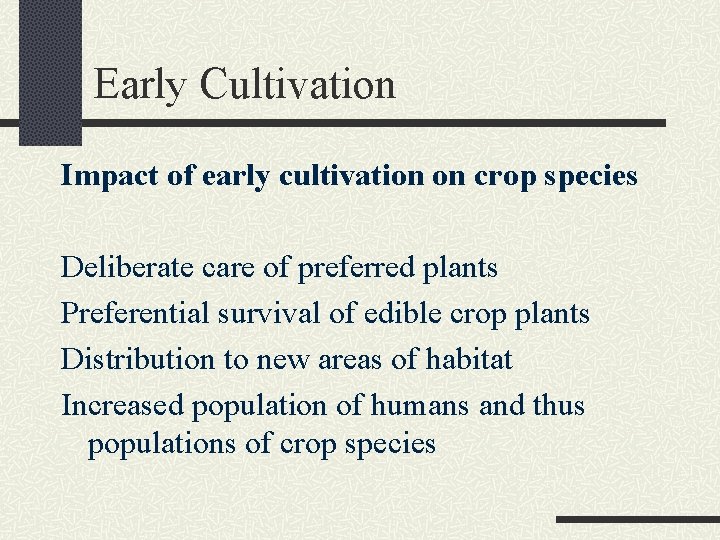 Early Cultivation

Impact of early cultivation on crop species

Deliberate care of preferred plants

Preferential survival of edible crop plants

Distribution to new areas of habitat

Increased population of humans and thus populations of crop species